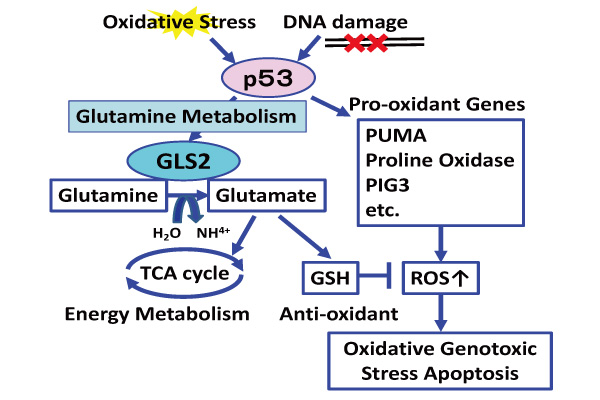 Oxidative Stress
DNA damage

p53

Glutamine Metabolism

Pro-oxidant Genes

PUMA
Proline Oxidase
PIG3
etc.

GLS2

Glutamine
Glutamate

$H_2O$
$NH^{4+}$

TCA cycle

Energy Metabolism

GSH

Anti-oxidant

ROS↑

Oxidative Genotoxic Stress Apoptosis